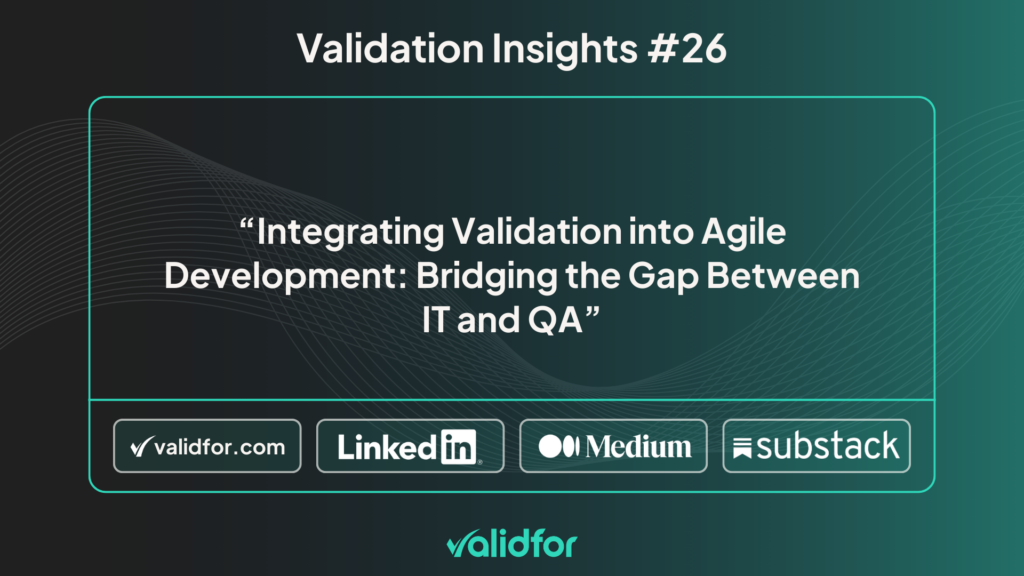 Validation Insights #26

“Integrating Validation into Agile Development: Bridging the Gap Between IT and QA”

validfor.com

LinkedIn

Medium

substack

validfor